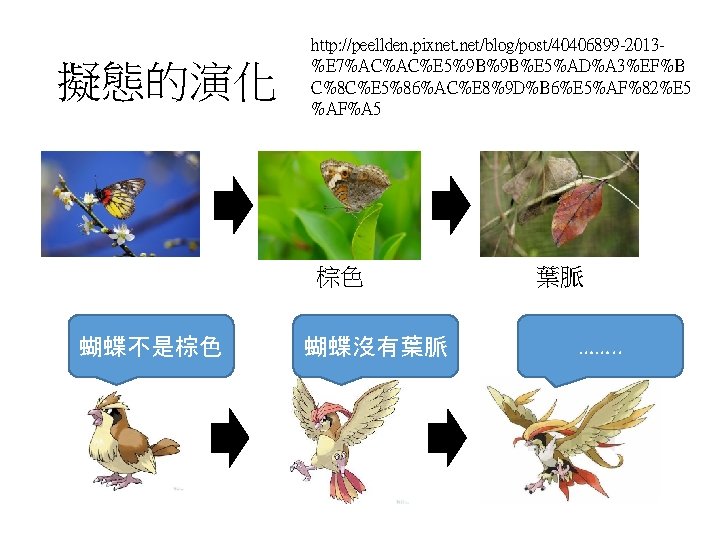 擬態的演化

http://peellden.pixnet.net/blog/post/40406899-2013-%E7%AC%AC%E5%9B%9B%E5%AD%A3%EF%BC%8C%E5%86%AC%E8%9D%B6%E5%AF%82%E5%AF%A5

棕色

葉脈

蝴蝶不是棕色

蝴蝶沒有葉脈

........